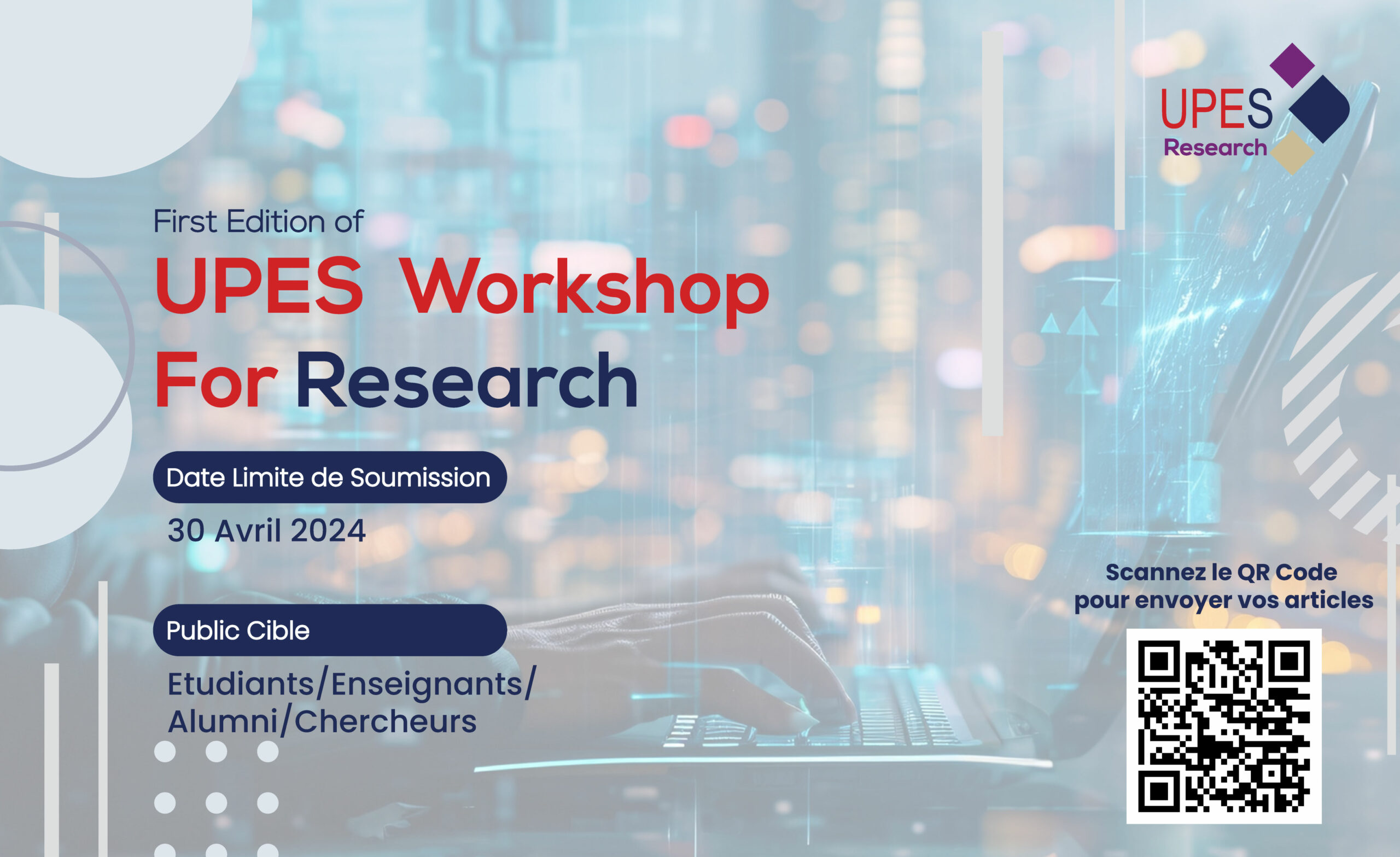 UPES
Research

First Edition of
UPES Workshop
For Research

Date Limite de Soumission
30 Avril 2024

Public Cible
Etudiants/Enseignants/
Alumni/Chercheurs

Scannez le QR Code
pour envoyer vos articles